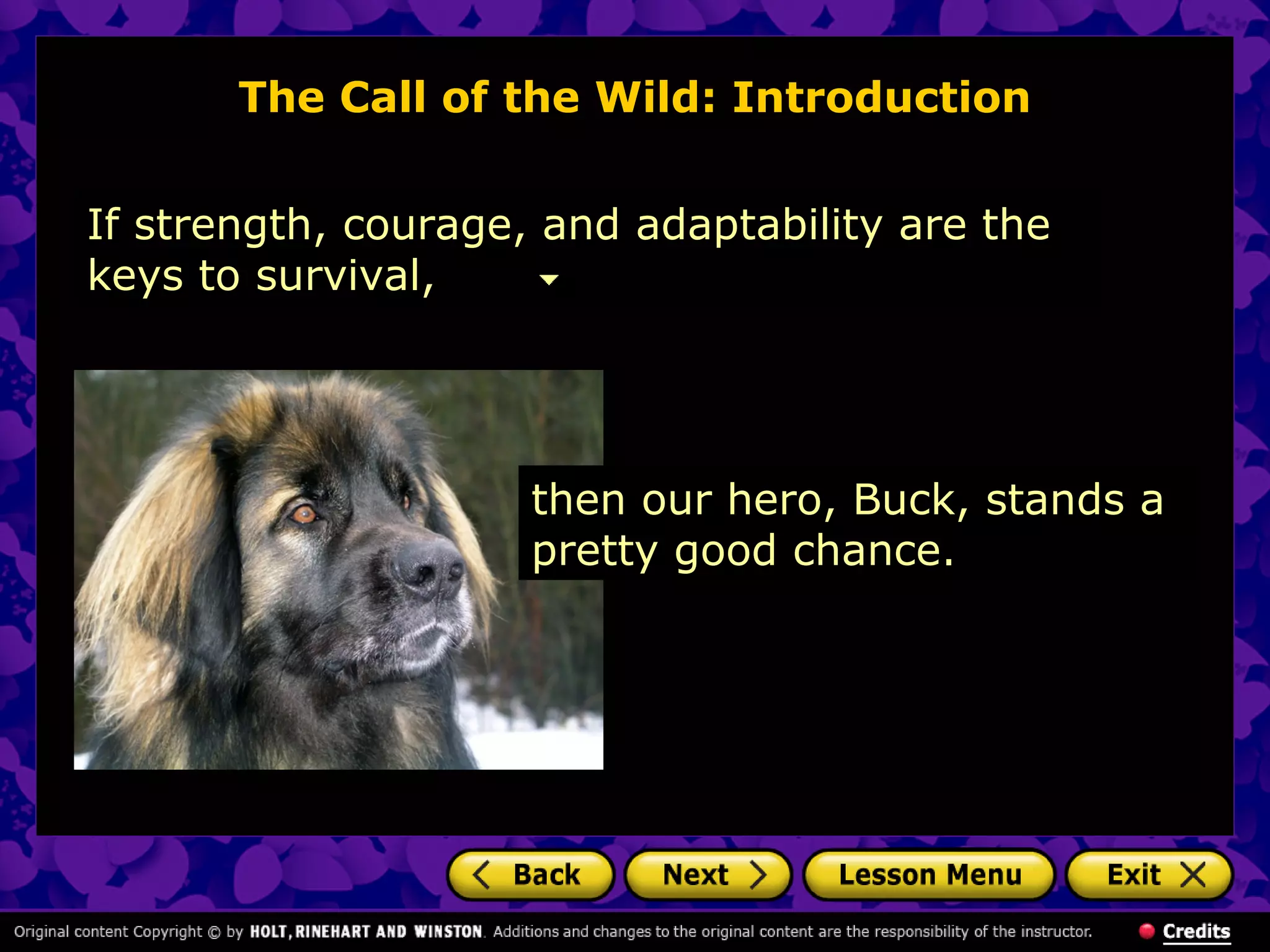 The Call of the Wild: Introduction

If strength, courage, and adaptability are the keys to survival,

then our hero, Buck, stands a pretty good chance.

Back

Next

Lesson Menu

Exit

Original content Copyright © by HOLT, RINEHART AND WINSTON. Additions and changes to the original content are the responsibility of the instructor.

Credits